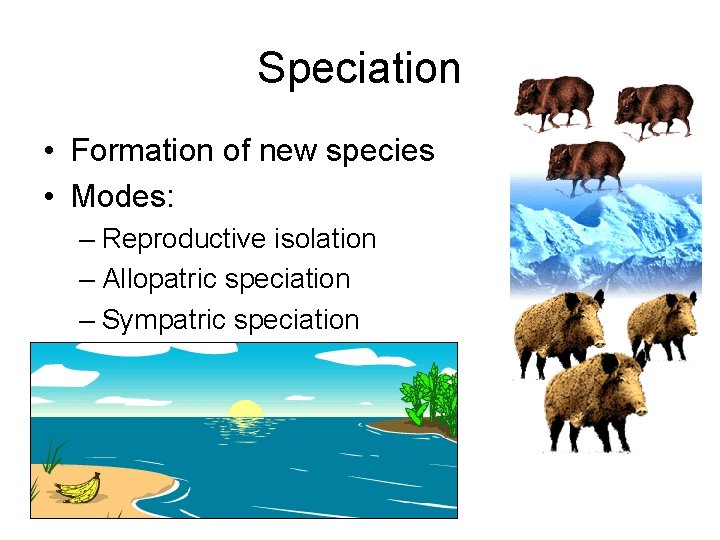 Speciation

• Formation of new species
• Modes:
– Reproductive isolation
– Allopatric speciation
– Sympatric speciation